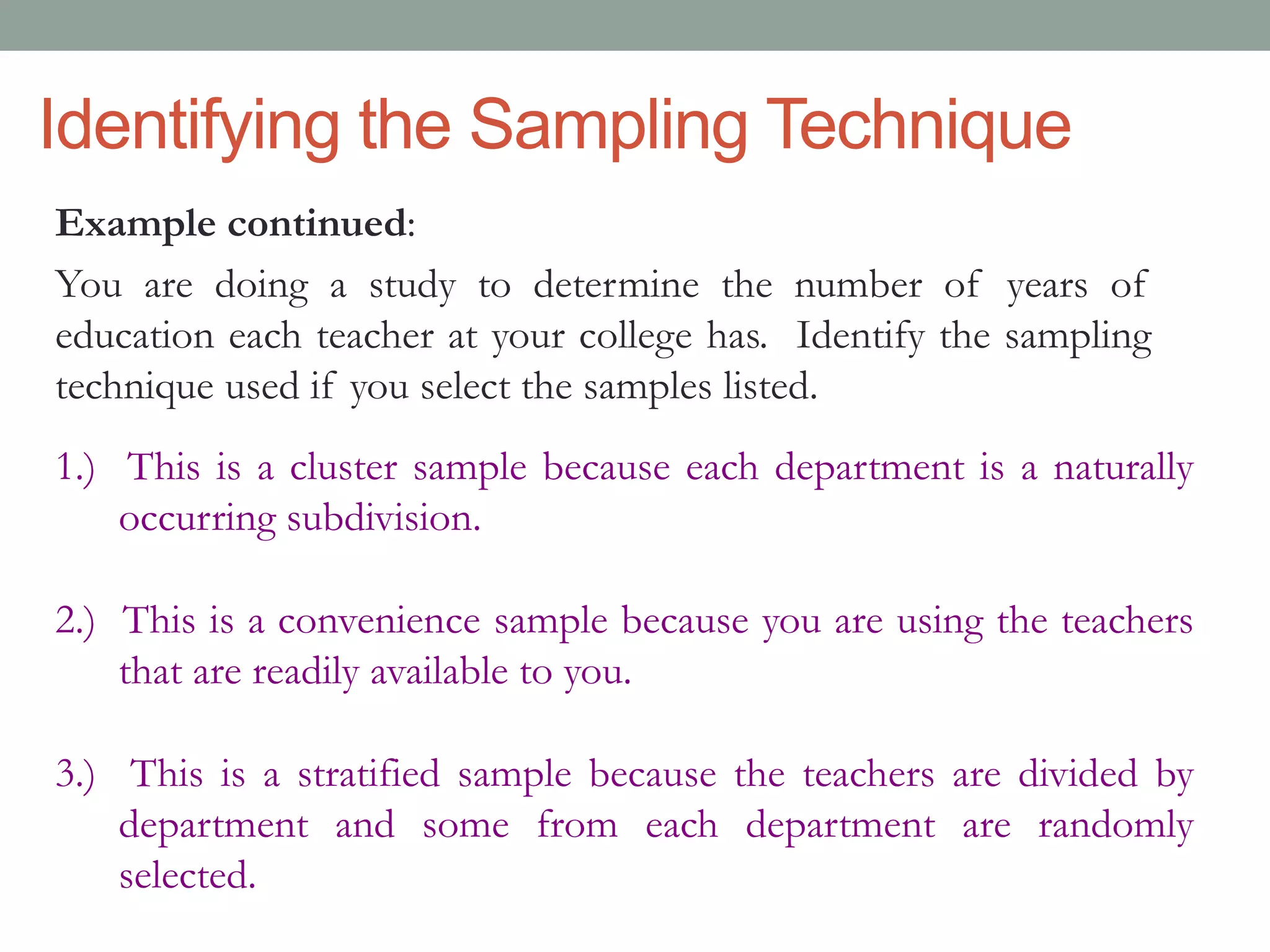 Identifying the Sampling Technique

Example continued:

You are doing a study to determine the number of years of education each teacher at your college has. Identify the sampling technique used if you select the samples listed.

1.) This is a cluster sample because each department is a naturally occurring subdivision.

2.) This is a convenience sample because you are using the teachers that are readily available to you.

3.) This is a stratified sample because the teachers are divided by department and some from each department are randomly selected.